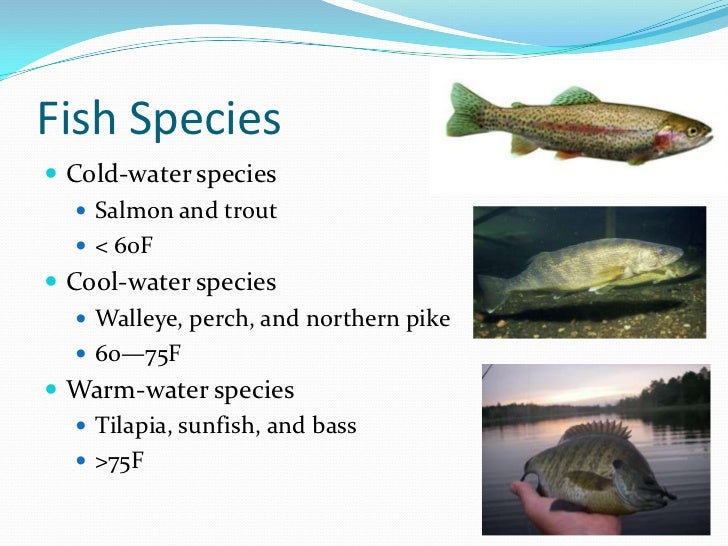 Fish Species

- Cold-water species
  - Salmon and trout
  - < 60F
- Cool-water species
  - Walleye, perch, and northern pike
  - 60—75F
- Warm-water species
  - Tilapia, sunfish, and bass
  - >75F